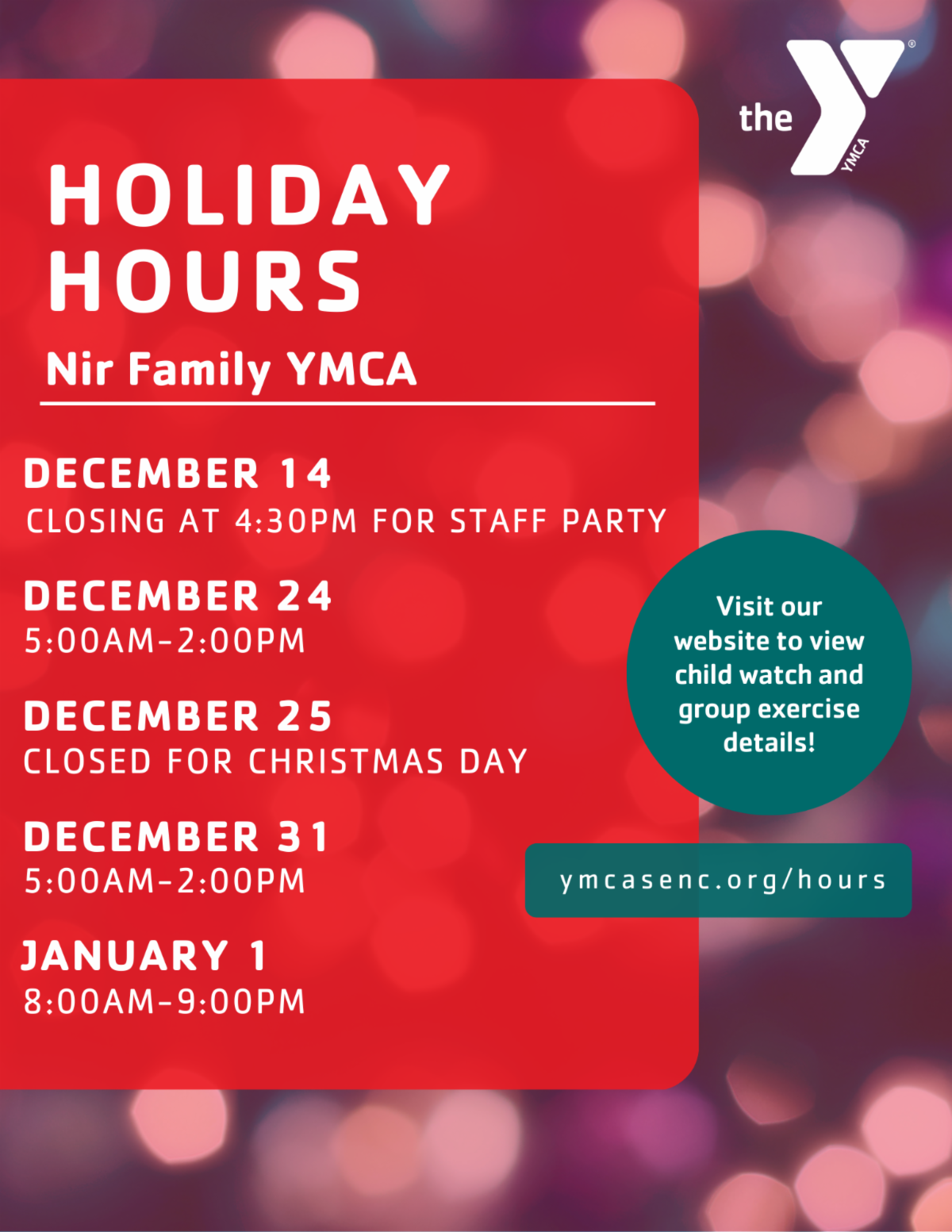 the YMCA

HOLIDAY HOURS

Nir Family YMCA

DECEMBER 14
CLOSING AT 4:30PM FOR STAFF PARTY

DECEMBER 24
5:00AM-2:00PM

DECEMBER 25
CLOSED FOR CHRISTMAS DAY

DECEMBER 31
5:00AM-2:00PM

JANUARY 1
8:00AM-9:00PM

Visit our website to view child watch and group exercise details!

ymcasenc.org/hours